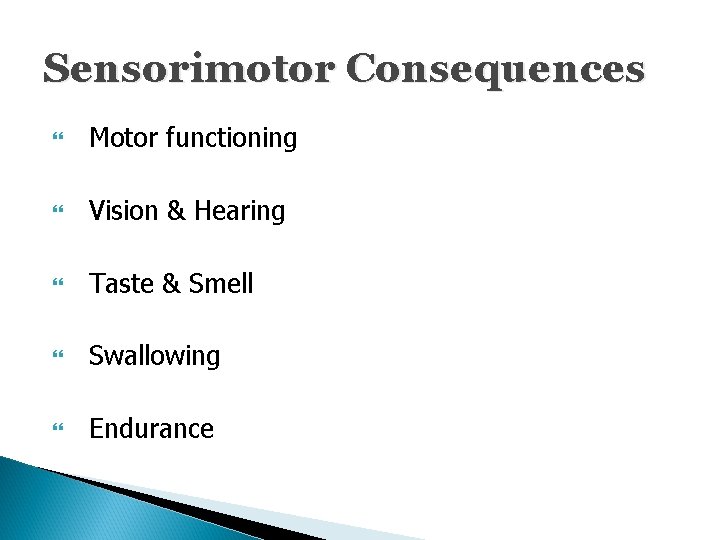 Sensorimotor Consequences

Motor functioning

Vision & Hearing

Taste & Smell

Swallowing

Endurance